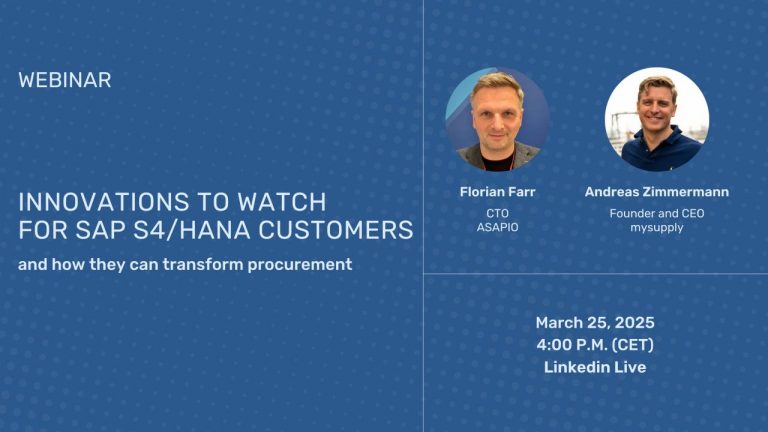 WEBINAR

INNOVATIONS TO WATCH FOR SAP S4/HANA CUSTOMERS

and how they can transform procurement

Florian Farr
CTO
ASAPIO

Andreas Zimmermann
Founder and CEO
mysupply

March 25, 2025
4:00 P.M. (CET)
Linkedin Live